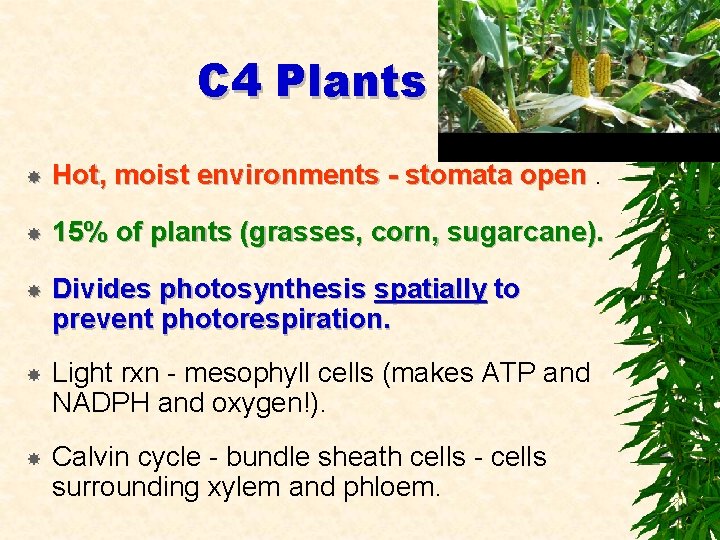 C4 Plants

Hot, moist environments - stomata open .

15% of plants (grasses, corn, sugarcane).

Divides photosynthesis spatially to prevent photorespiration.

Light rxn - mesophyll cells (makes ATP and NADPH and oxygen!).

Calvin cycle - bundle sheath cells - cells surrounding xylem and phloem.